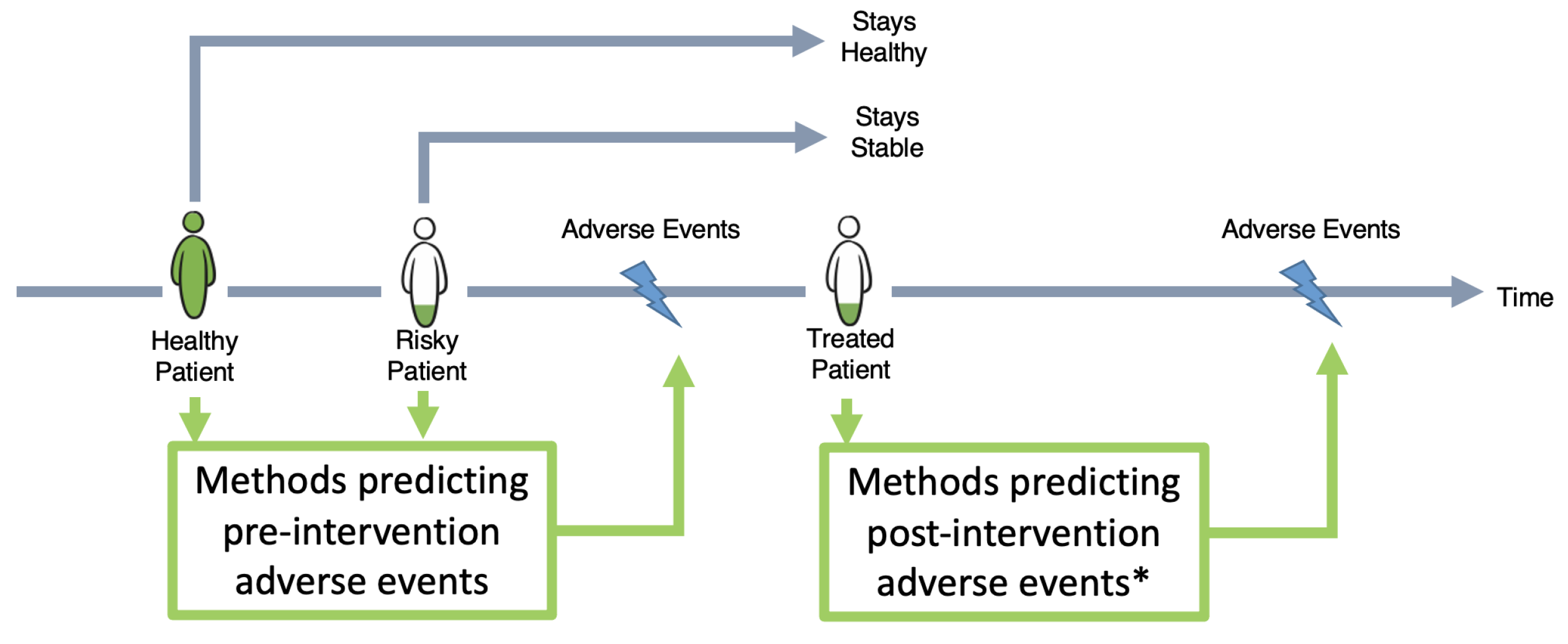 Stays Healthy

Stays Stable

Adverse Events

Adverse Events

Time

Healthy Patient

Risky Patient

Treated Patient

Methods predicting pre-intervention adverse events

Methods predicting post-intervention adverse events*